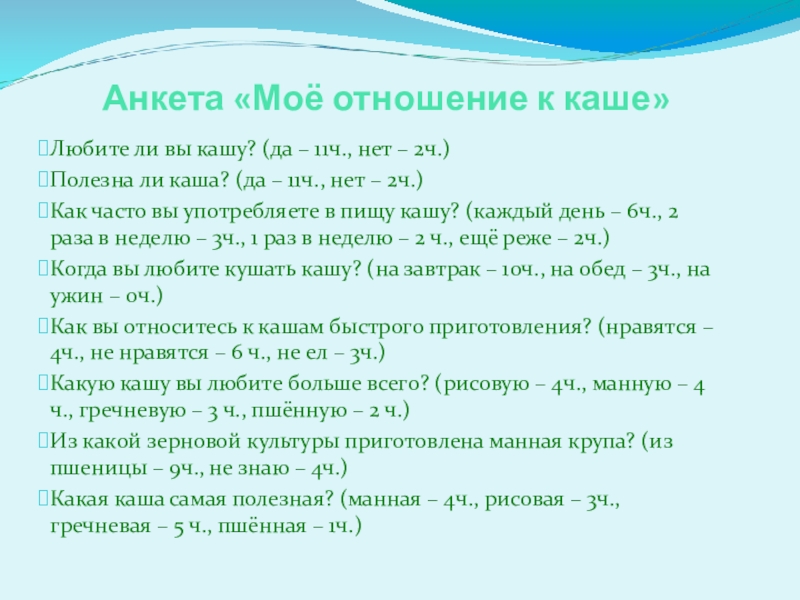 Анкета «Моё отношение к каше»

Любите ли вы кашу? (да – 11ч., нет – 2ч.)

Полезна ли каша? (да – 11ч., нет – 2ч.)

Как часто вы употребляете в пищу кашу? (каждый день – 6ч., 2 раза в неделю – 3ч., 1 раз в неделю – 2 ч., ещё реже – 2ч.)

Когда вы любите кушать кашу? (на завтрак – 10ч., на обед – 3ч., на ужин – 0ч.)

Как вы относитесь к кашам быстрого приготовления? (нравятся – 4ч., не нравятся – 6 ч., не ел – 3ч.)

Какую кашу вы любите больше всего? (рисовую – 4ч., манную – 4 ч., гречневую – 3 ч., пшённую – 2 ч.)

Из какой зерновой культуры приготовлена манная крупа? (из пшеницы – 9ч., не знаю – 4ч.)

Какая каша самая полезная? (манная – 4ч., рисовая – 3ч., гречневая – 5 ч., пшённая – 1ч.)